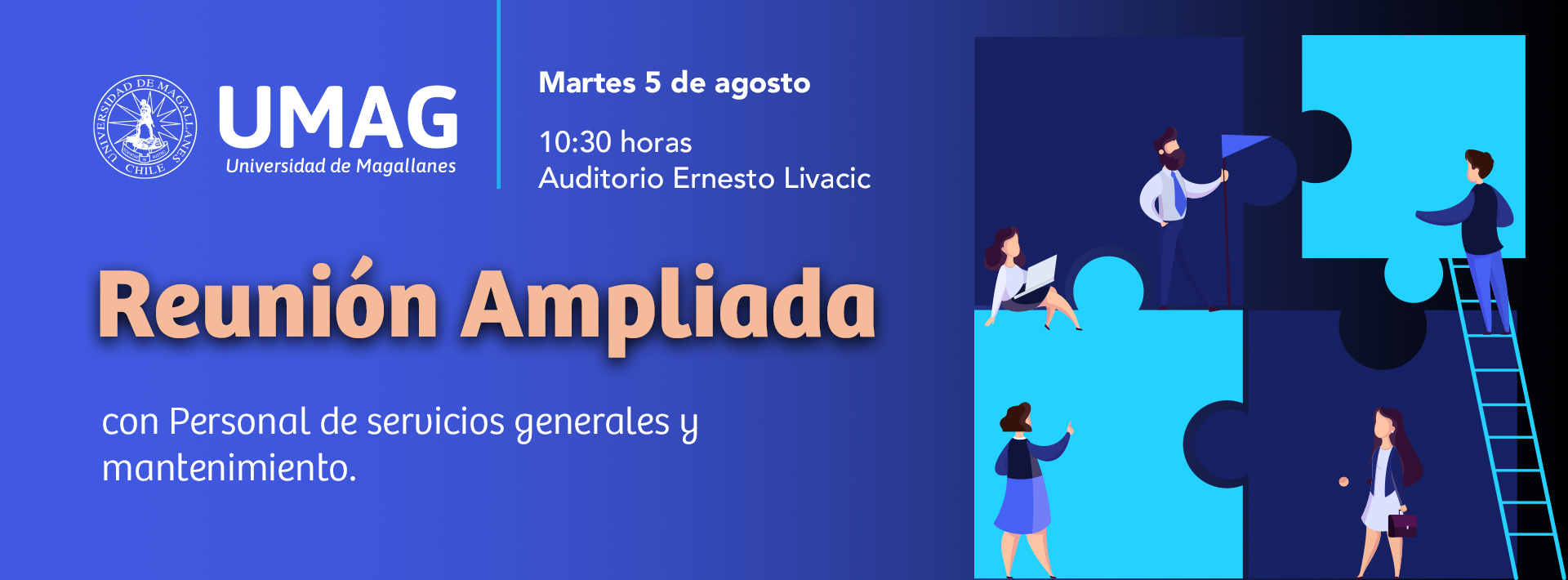 UNIVERSIDAD DE MAGALLANES CHILE

UMAG
Universidad de Magallanes

Martes 5 de agosto

10:30 horas
Auditorio Ernesto Livacic

Reunión Ampliada

con Personal de servicios generales y mantenimiento.